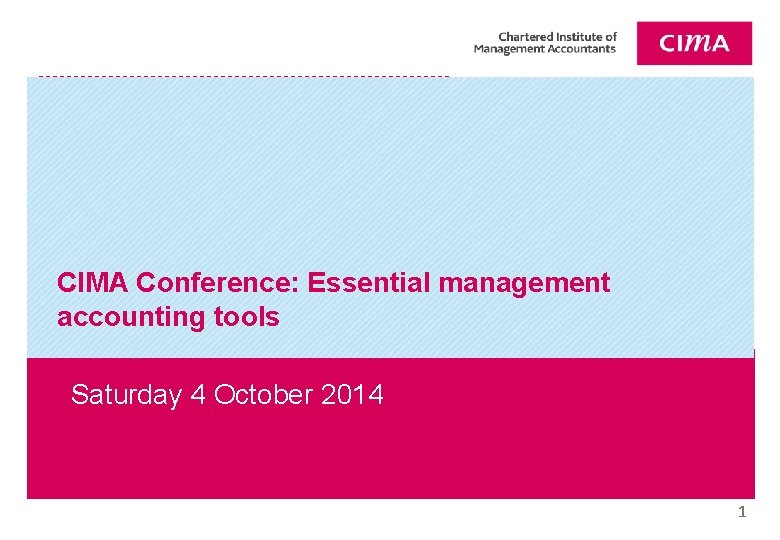 Chartered Institute of Management Accountants

CIMA

CIMA Conference: Essential management accounting tools

Saturday 4 October 2014

1